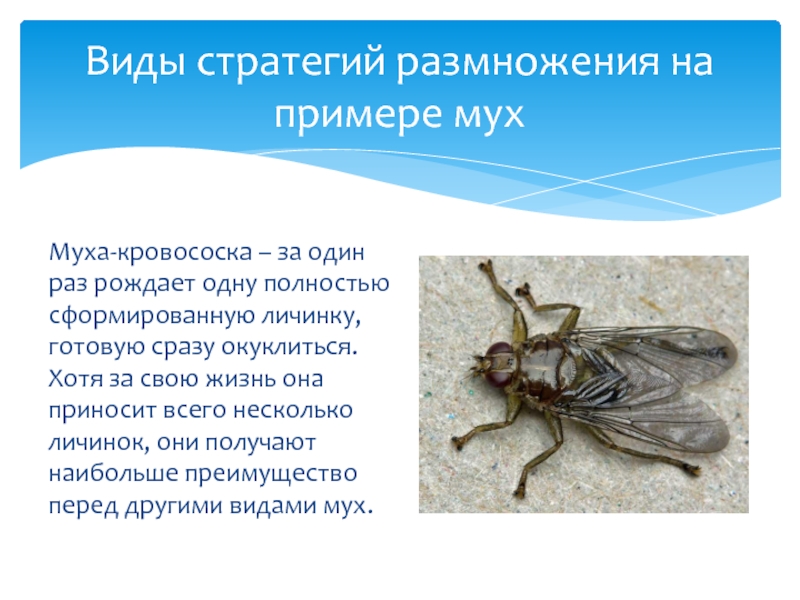 Виды стратегий размножения на примере мух

Муха-кровососка – за один раз рождает одну полностью сформированную личинку, готовую сразу окуклиться. Хотя за свою жизнь она приносит всего несколько личинок, они получают наибольше преимущество перед другими видами мух.